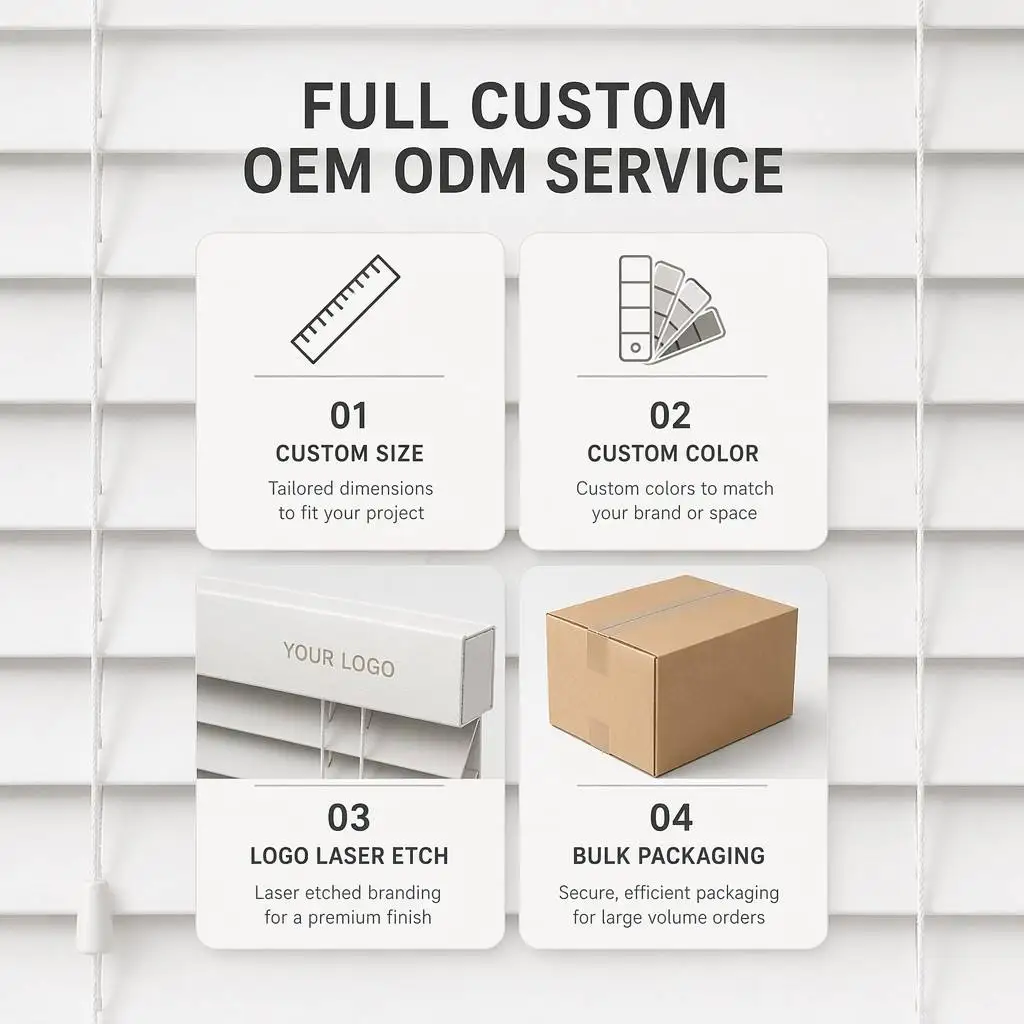 FULL CUSTOM
OEM ODM SERVICE

01
CUSTOM SIZE
Tailored dimensions to fit your project

02
CUSTOM COLOR
Custom colors to match your brand or space

YOUR LOGO

03
LOGO LASER ETCH
Laser etched branding for a premium finish

04
BULK PACKAGING
Secure, efficient packaging for large volume orders